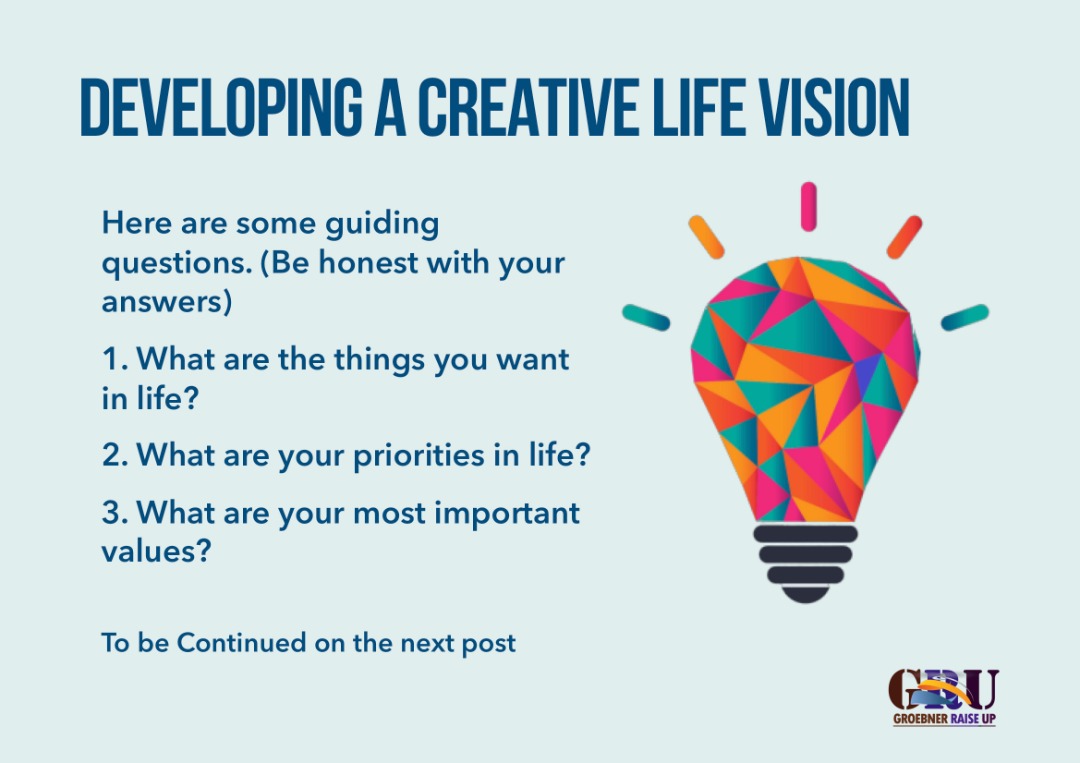 DEVELOPING A CREATIVE LIFE VISION

Here are some guiding questions. (Be honest with your answers)

1. What are the things you want in life?

2. What are your priorities in life?

3. What are your most important values?

To be Continued on the next post

GRU
GROEBNER RAISE UP